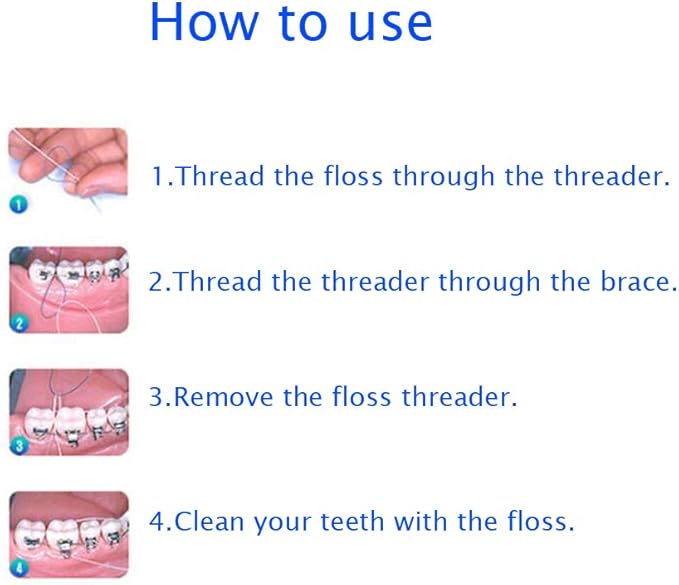 How to use

1

1.Thread the floss through the threader.

2

2.Thread the threader through the brace.

3

3.Remove the floss threader.

4

4.Clean your teeth with the floss.